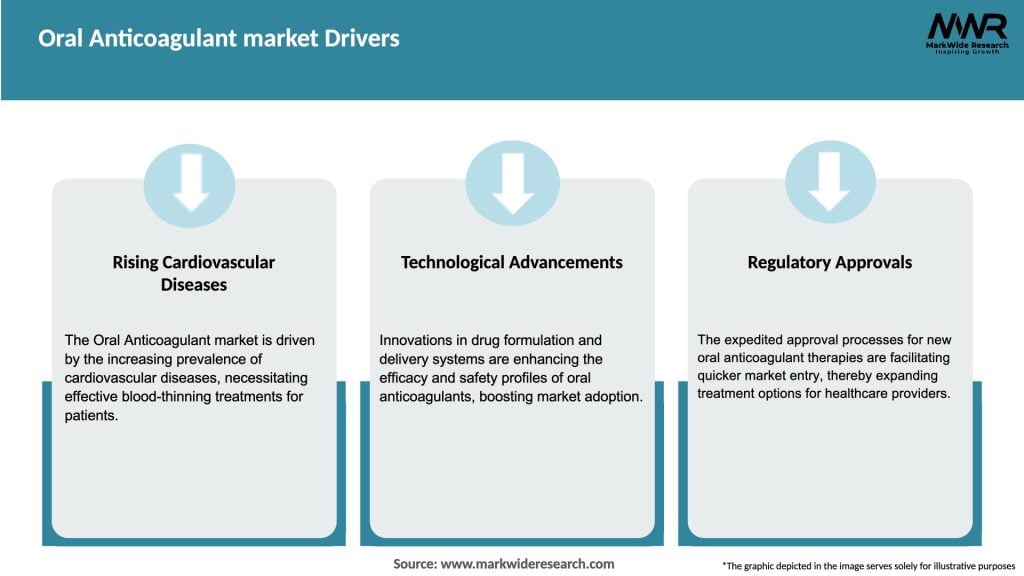 Oral Anticoagulant market Drivers

MWR
MarkWide Research
Inspiring Growth

Rising Cardiovascular Diseases

The Oral Anticoagulant market is driven by the increasing prevalence of cardiovascular diseases, necessitating effective blood-thinning treatments for patients.

Technological Advancements

Innovations in drug formulation and delivery systems are enhancing the efficacy and safety profiles of oral anticoagulants, boosting market adoption.

Regulatory Approvals

The expedited approval processes for new oral anticoagulant therapies are facilitating quicker market entry, thereby expanding treatment options for healthcare providers.

Source: www.markwideresearch.com

*The graphic depicted in the image serves solely for illustrative purposes